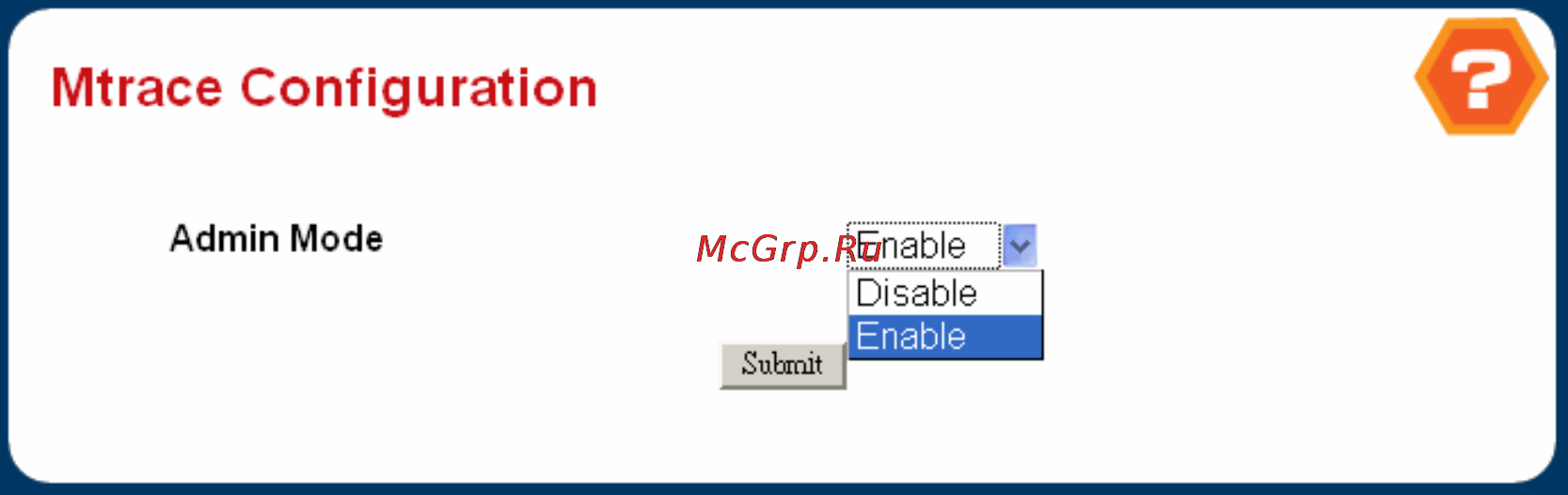 Mtrace Configuration

?

Admin Mode

McGrp.Ru

Enable

Disable
Enable

Submit